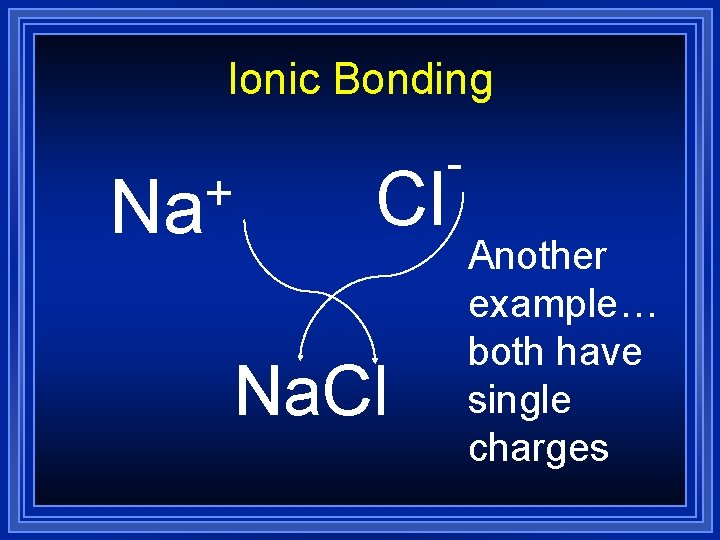 Ionic Bonding

$Na^+$

$Cl^-$

$NaCl$

Another example… both have single charges